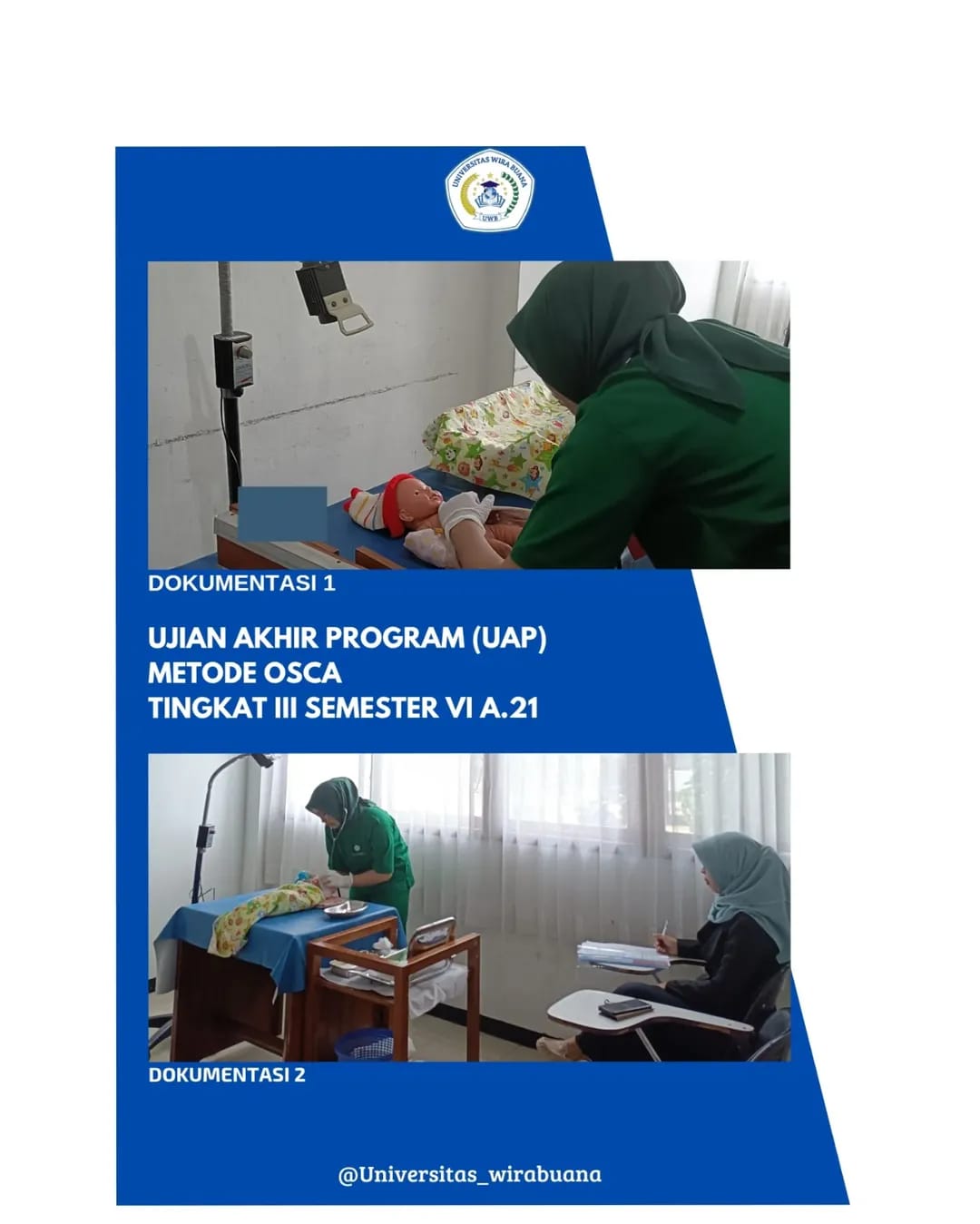 UNIVERSITAS WIRA BUANA
UWB

DOKUMENTASI 1

UJIAN AKHIR PROGRAM (UAP)
METODE OSCA
TINGKAT III SEMESTER VI A.21

DOKUMENTASI 2

@Universitas_wirabuana